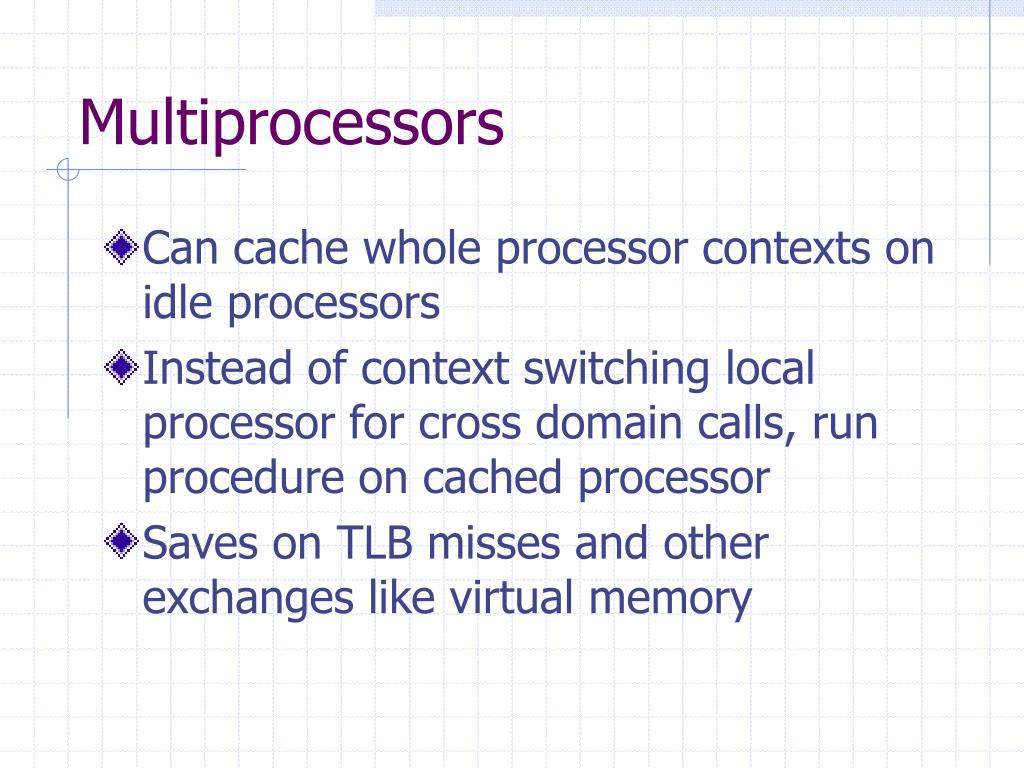 Multiprocessors

Can cache whole processor contexts on idle processors

Instead of context switching local processor for cross domain calls, run procedure on cached processor

Saves on TLB misses and other exchanges like virtual memory